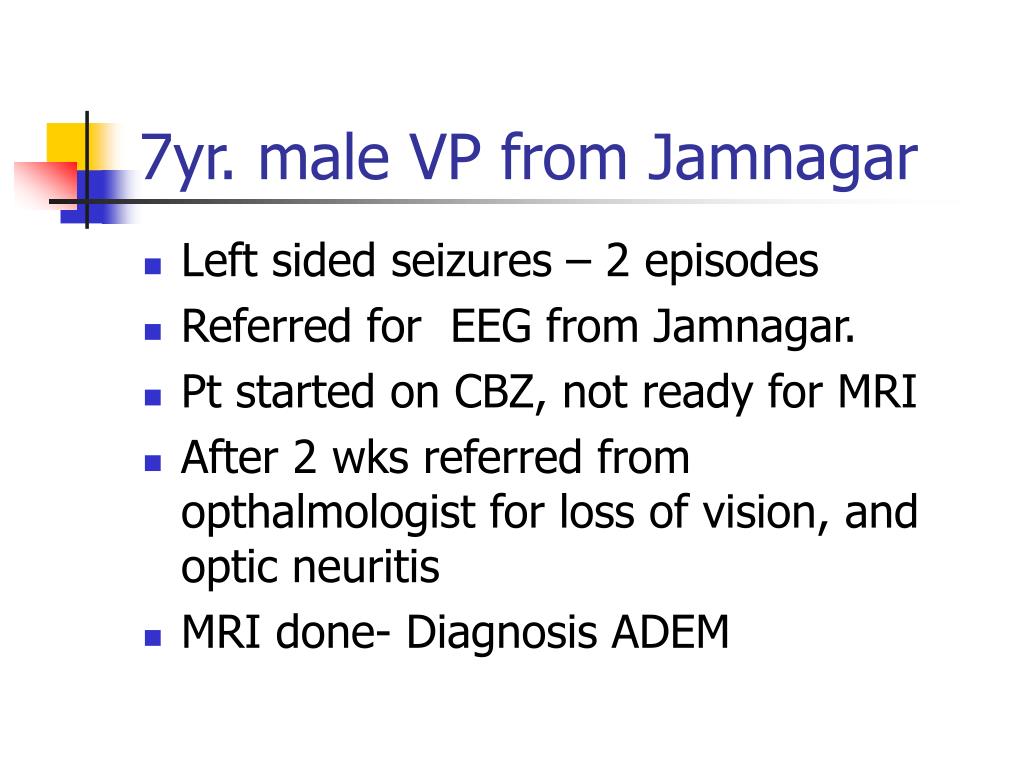 7yr. male VP from Jamnagar

- Left sided seizures – 2 episodes
- Referred for  EEG from Jamnagar.
- Pt started on CBZ, not ready for MRI
- After 2 wks referred from opthalmologist for loss of vision, and optic neuritis
- MRI done- Diagnosis ADEM